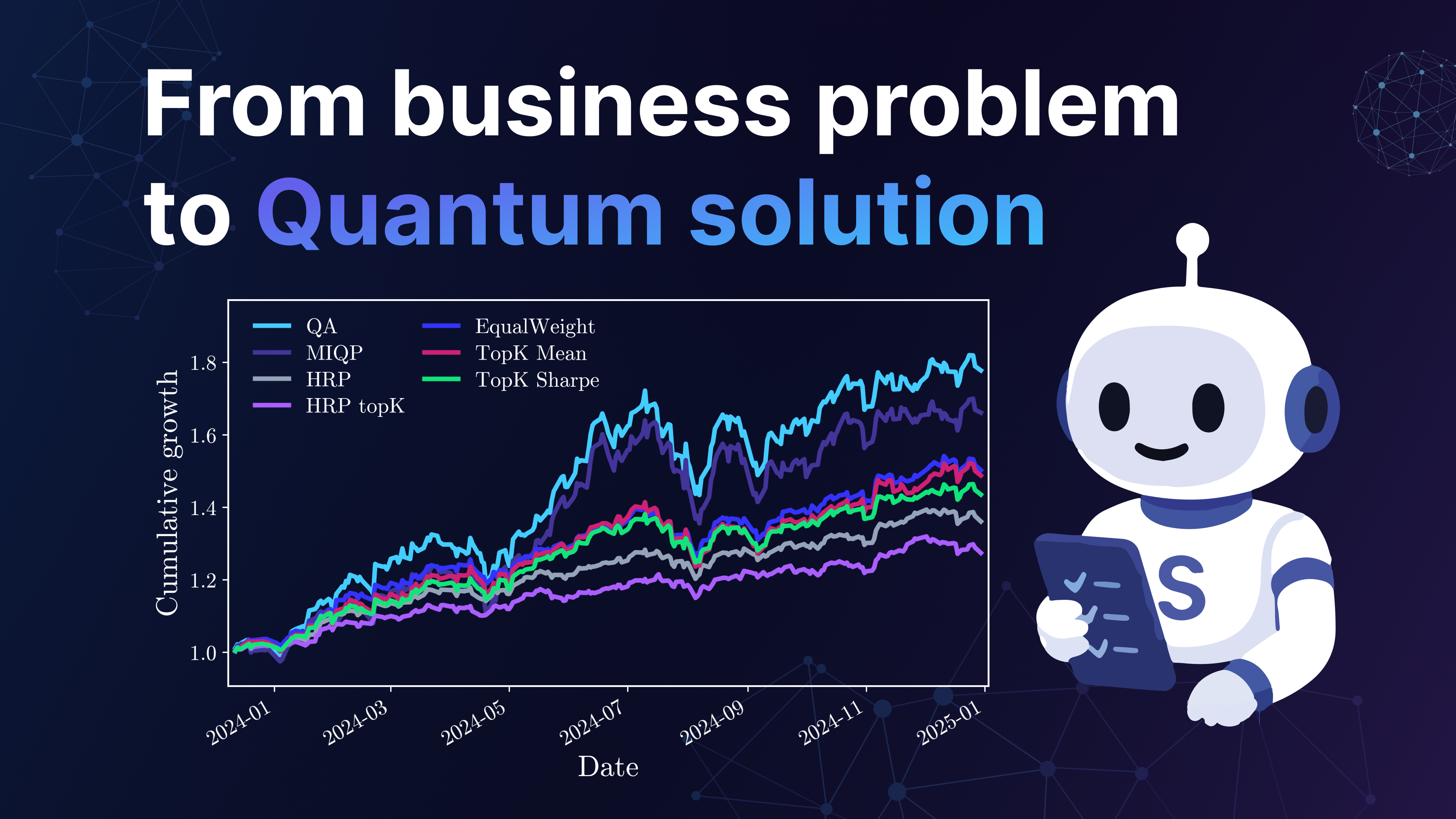 From business problem to Quantum solution

QA
MIQP
HRP
HRP topK
EqualWeight
TopK Mean
TopK Sharpe

Cumulative growth

1.8
1.6
1.4
1.2
1.0

2024-01
2024-03
2024-05
2024-07
2024-09
2024-11
2025-01

Date

S